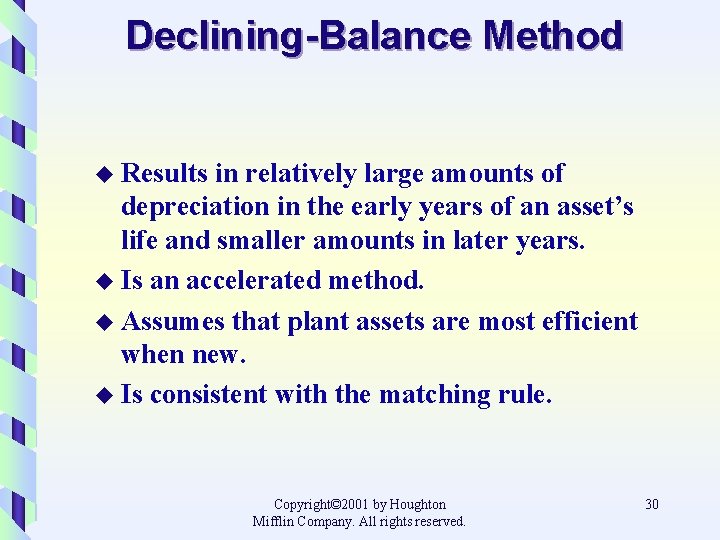 Declining-Balance Method

◆ Results in relatively large amounts of depreciation in the early years of an asset's life and smaller amounts in later years.

◆ Is an accelerated method.

◆ Assumes that plant assets are most efficient when new.

◆ Is consistent with the matching rule.

Copyright©2001 by Houghton Mifflin Company. All rights reserved.

30